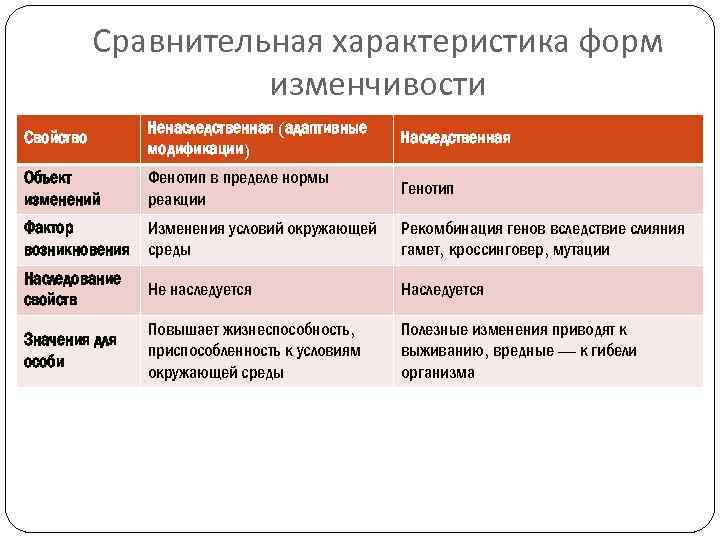 Сравнительная характеристика форм изменчивости

| Свойство | Ненаследственная (адаптивные модификации) | Наследственная |
|---|---|---|
| Объект изменений | Фенотип в пределе нормы реакции | Генотип |
| Фактор возникновения | Изменения условий окружающей среды | Рекомбинация генов вследствие слияния гамет, кроссинговер, мутации |
| Наследование свойств | Не наследуется | Наследуется |
| Значения для особи | Повышает жизнеспособность, приспособленность к условиям окружающей среды | Полезные изменения приводят к выживанию, вредные — к гибели организма |